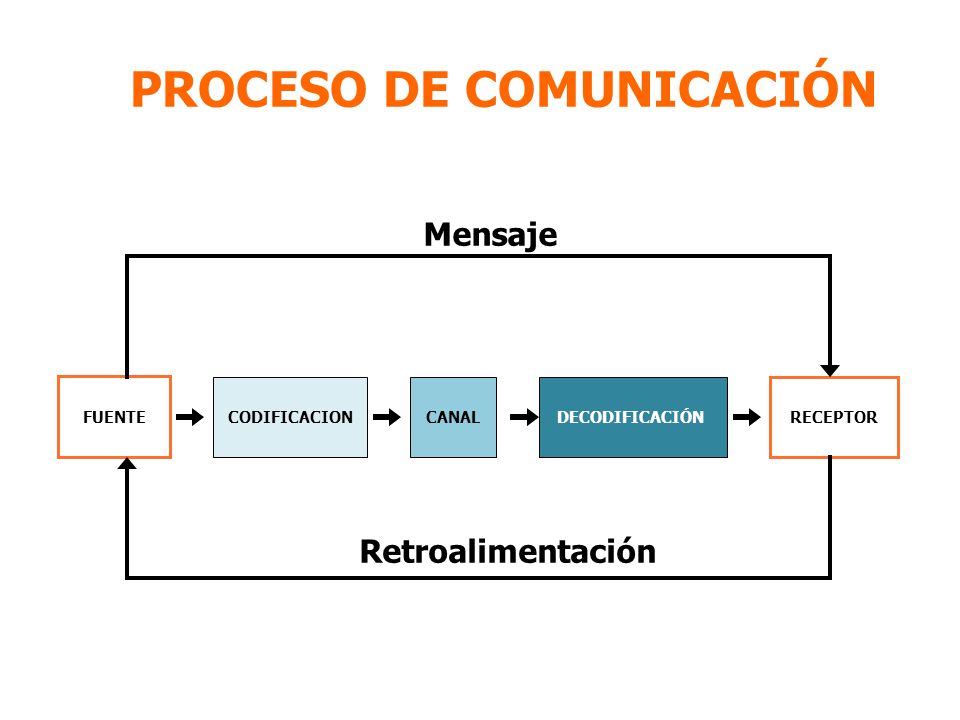 PROCESO DE COMUNICACIÓN

Mensaje

FUENTE

CODIFICACION

CANAL

DECODIFICACIÓN

RECEPTOR

Retroalimentación